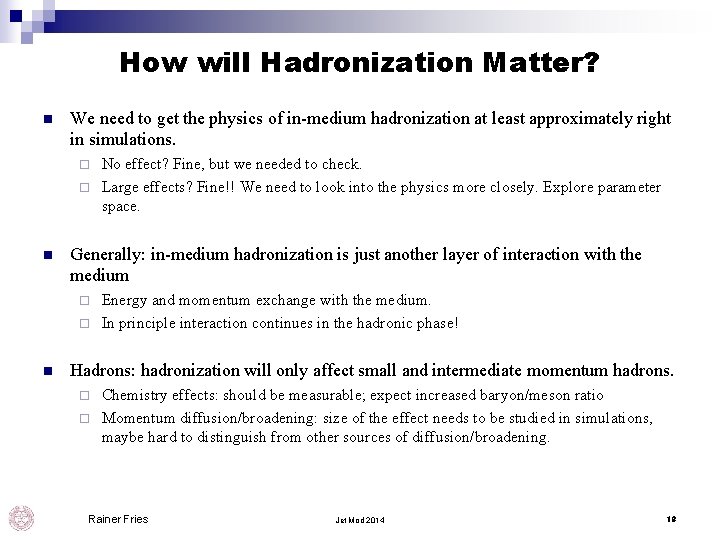 How will Hadronization Matter?

We need to get the physics of in-medium hadronization at least approximately right in simulations.

No effect? Fine, but we needed to check.

Large effects? Fine!! We need to look into the physics more closely. Explore parameter space.

Generally: in-medium hadronization is just another layer of interaction with the medium

Energy and momentum exchange with the medium.

In principle interaction continues in the hadronic phase!

Hadrons: hadronization will only affect small and intermediate momentum hadrons.

Chemistry effects: should be measurable; expect increased baryon/meson ratio

Momentum diffusion/broadening: size of the effect needs to be studied in simulations, maybe hard to distinguish from other sources of diffusion/broadening.

Rainer Fries

Jet Mod 2014

18